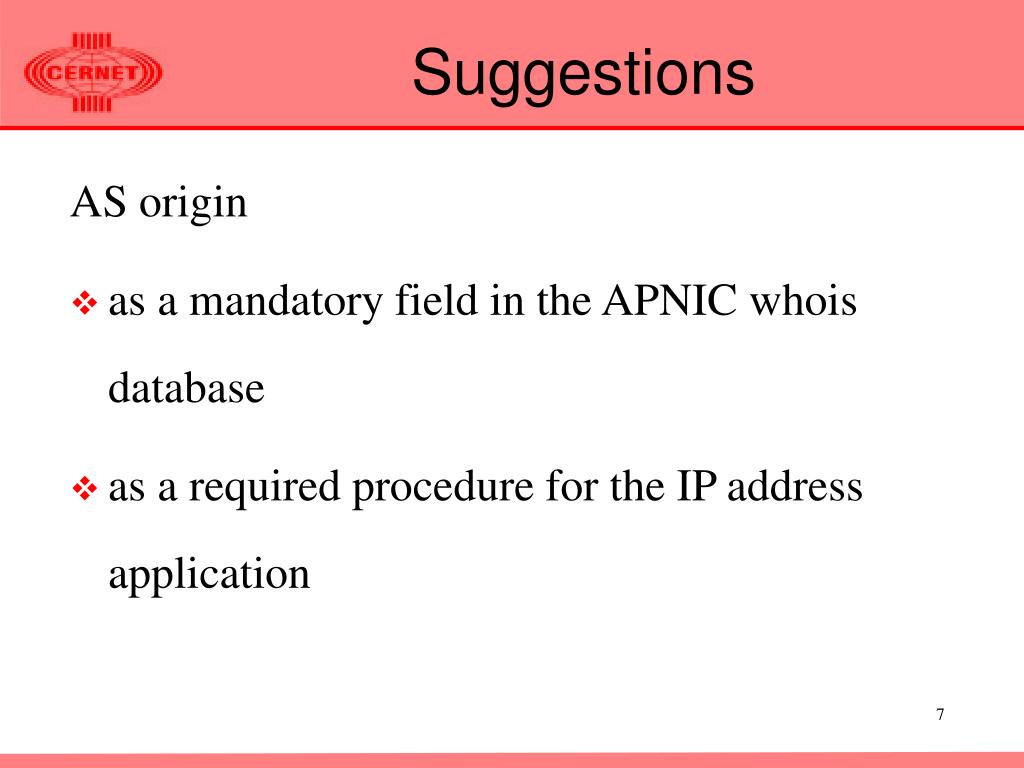 CERNET

Suggestions

AS origin

❖ as a mandatory field in the APNIC whois database

❖ as a required procedure for the IP address application

7